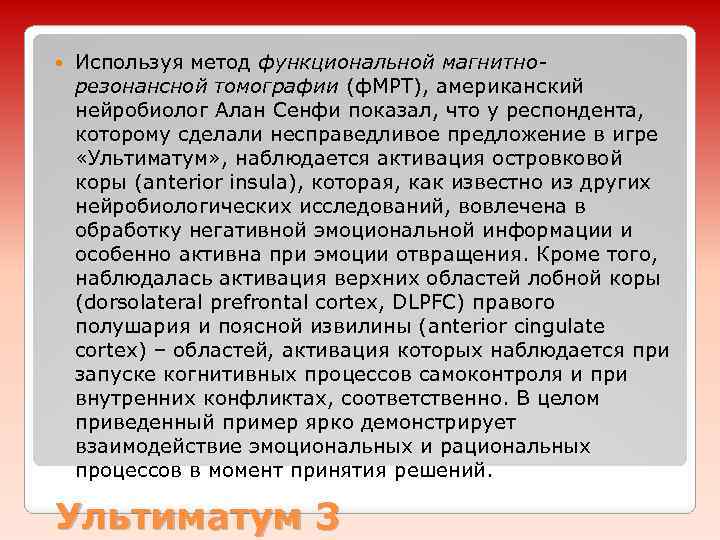 Используя метод функциональной магнитно-резонансной томографии (фМРТ), американский нейробиолог Алан Сенфи показал, что у респондента, которому сделали несправедливое предложение в игре «Ультиматум», наблюдается активация островковой коры (anterior insula), которая, как известно из других нейробиологических исследований, вовлечена в обработку негативной эмоциональной информации и особенно активна при эмоции отвращения. Кроме того, наблюдалась активация верхних областей лобной коры (dorsolateral prefrontal cortex, DLPFC) правого полушария и поясной извилины (anterior cingulate cortex) – областей, активация которых наблюдается при запуске когнитивных процессов самоконтроля и при внутренних конфликтах, соответственно. В целом приведенный пример ярко демонстрирует взаимодействие эмоциональных и рациональных процессов в момент принятия решений.

Ультиматум 3